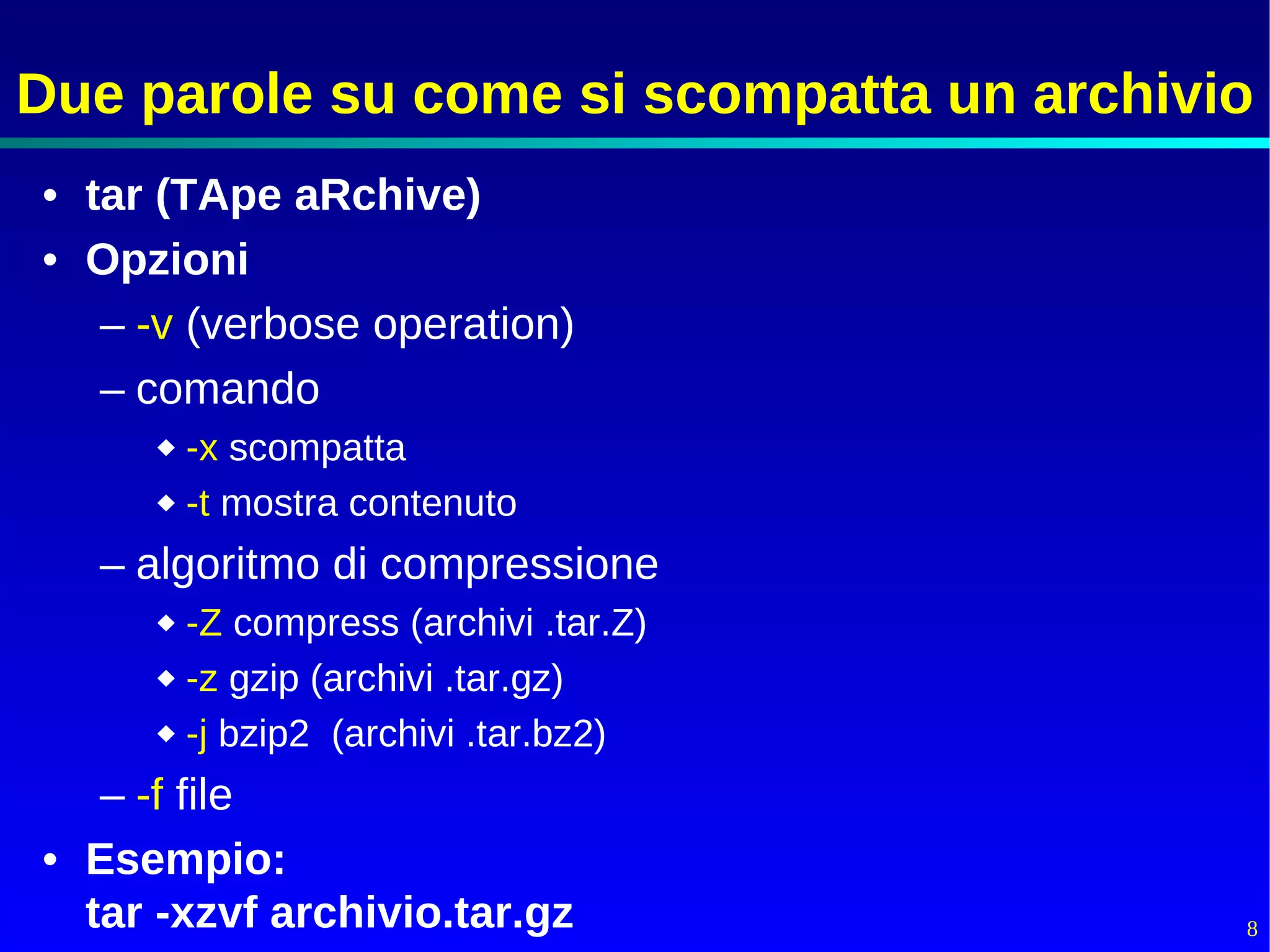 Due parole su come si scompatta un archivio

• tar (TApe aRchive)
• Opzioni
– -v (verbose operation)
– comando
◆ -x scompatta
◆ -t mostra contenuto
– algoritmo di compressione
◆ -Z compress (archivi .tar.Z)
◆ -z gzip (archivi .tar.gz)
◆ -j bzip2 (archivi .tar.bz2)
– -f file
• Esempio:
tar -xzvf archivio.tar.gz

8